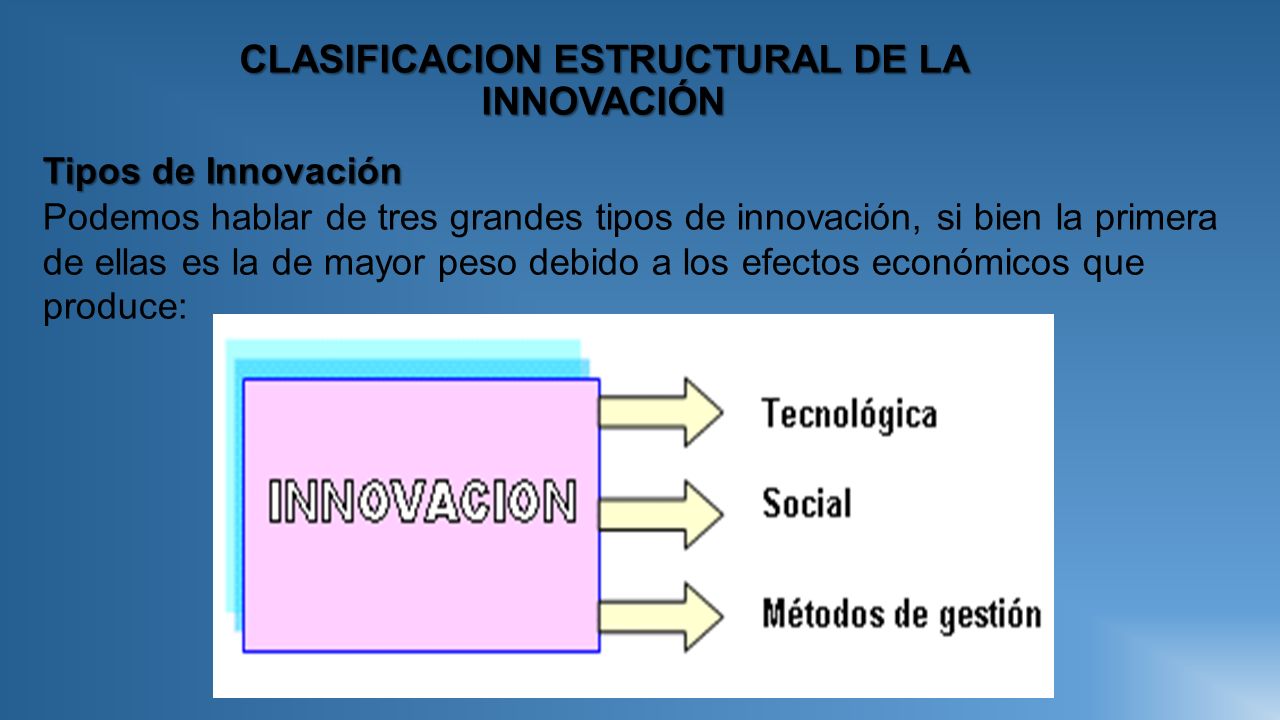 CLASIFICACION ESTRUCTURAL DE LA INNOVACIÓN

Tipos de Innovación
Podemos hablar de tres grandes tipos de innovación, si bien la primera de ellas es la de mayor peso debido a los efectos económicos que produce:

INNOVACION

Tecnológica

Social

Métodos de gestión